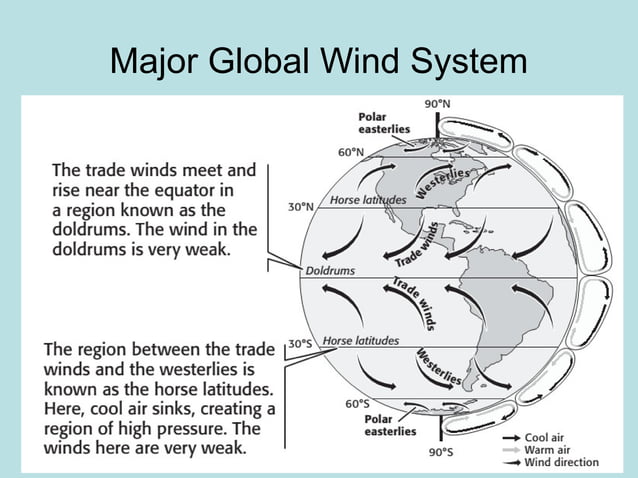 Major Global Wind System

The trade winds meet and rise near the equator in a region known as the doldrums. The wind in the doldrums is very weak.

The region between the trade winds and the westerlies is known as the horse latitudes. Here, cool air sinks, creating a region of high pressure. The winds here are very weak.

90°N
Polar easterlies
60°N
Westerlies
30°N
Horse latitudes
Trade winds
Doldrums
Trade winds
30°S
Horse latitudes
Westerlies
60°S
Polar easterlies
90°S

Cool air
Warm air
Wind direction